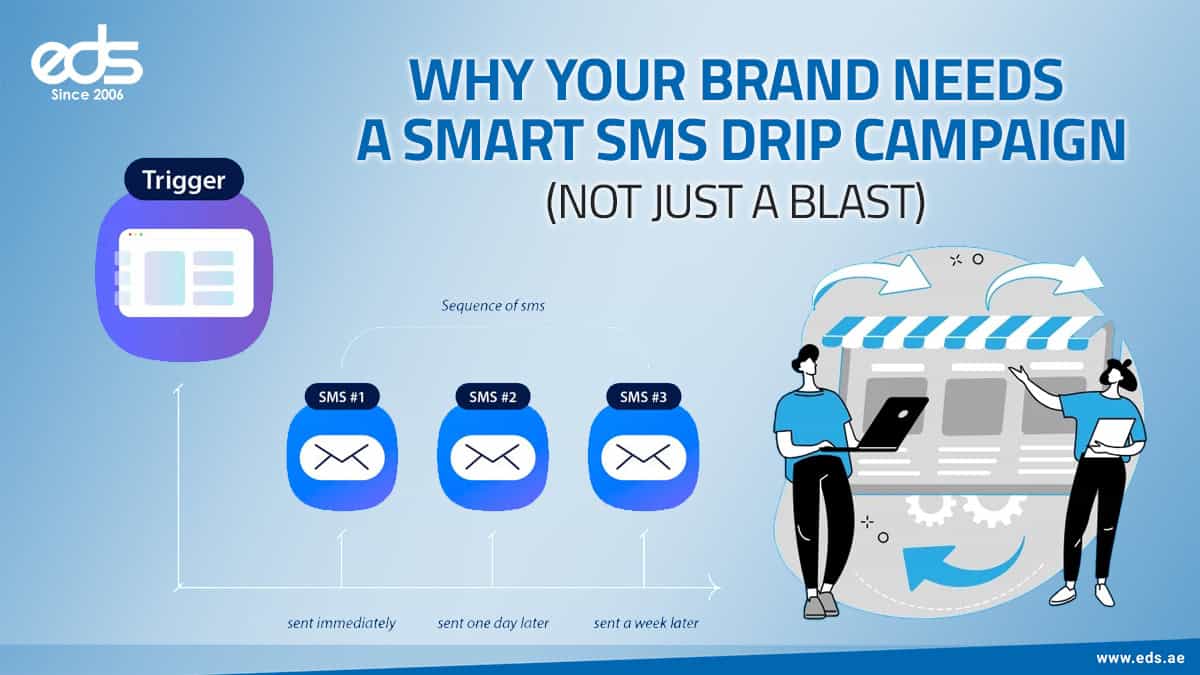 eds
Since 2006

WHY YOUR BRAND NEEDS A SMART SMS DRIP CAMPAIGN (NOT JUST A BLAST)

Trigger

Sequence of sms

SMS #1
SMS #2
SMS #3

sent immediately
sent one day later
sent a week later

www.eds.ae